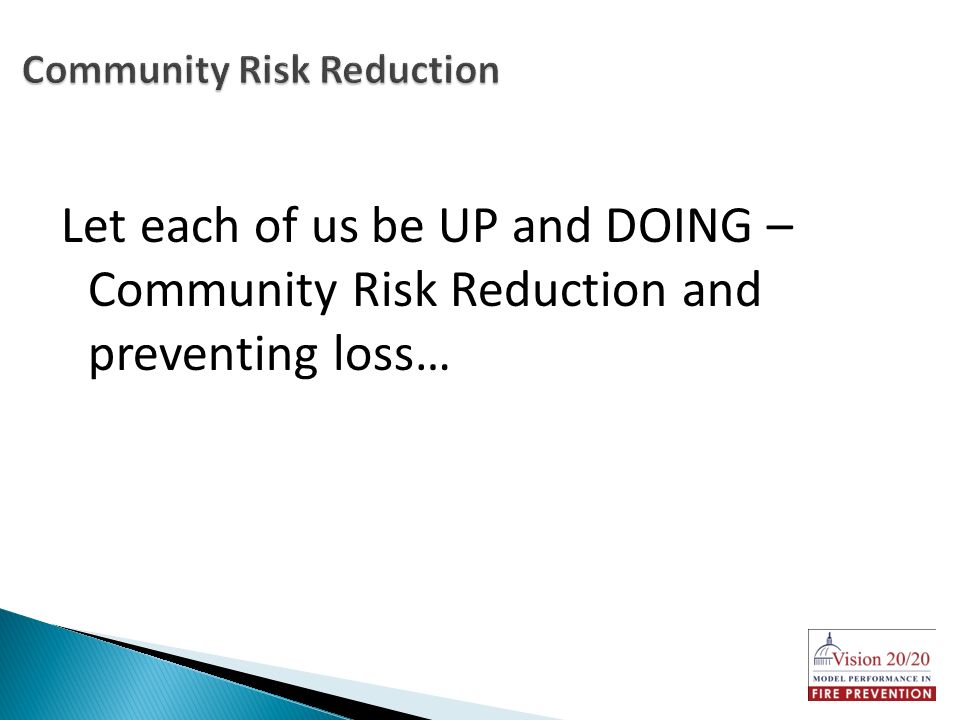 Community Risk Reduction

Let each of us be UP and DOING – Community Risk Reduction and preventing loss…

Vision 20/20
MODEL PERFORMANCE IN
FIRE PREVENTION